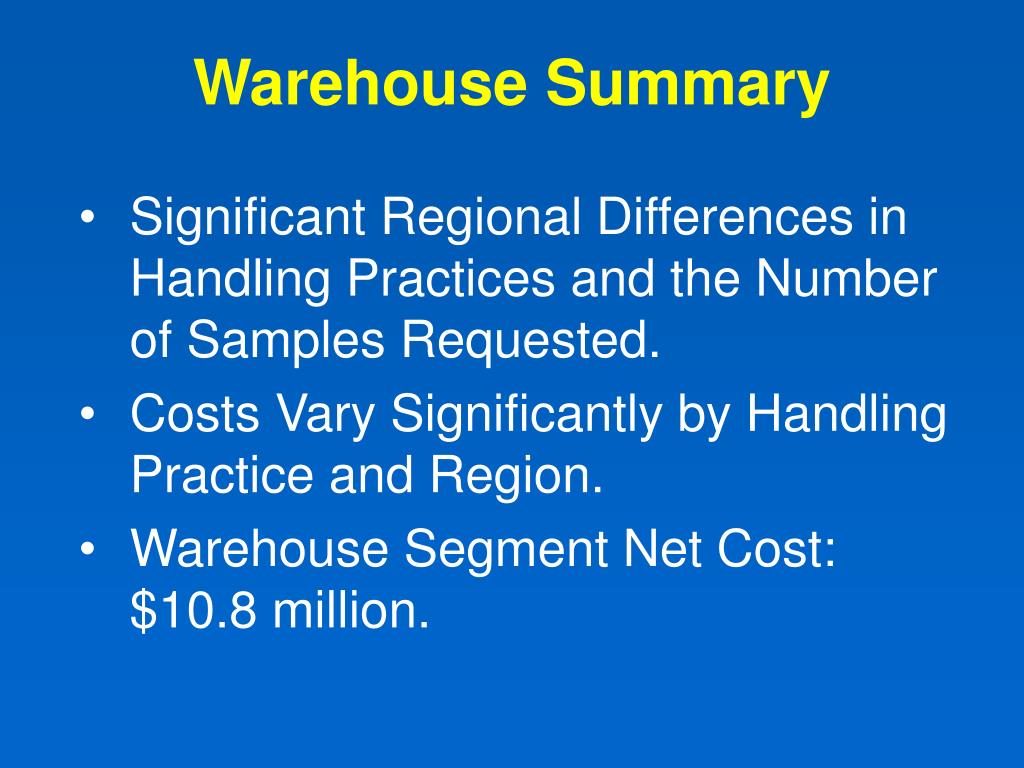 Warehouse Summary

• Significant Regional Differences in Handling Practices and the Number of Samples Requested.
• Costs Vary Significantly by Handling Practice and Region.
• Warehouse Segment Net Cost: \$10.8 million.